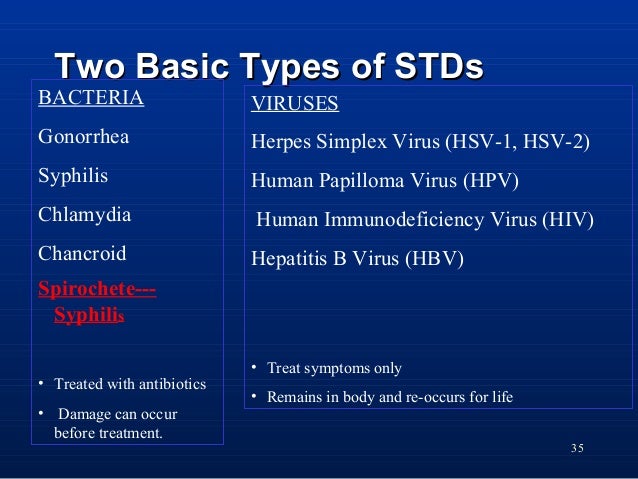 Two Basic Types of STDs

BACTERIA

Gonorrhea

Syphilis

Chlamydia

Chancroid

Spirochete--- Syphilis

• Treated with antibiotics

• Damage can occur before treatment.

VIRUSES

Herpes Simplex Virus (HSV-1, HSV-2)

Human Papilloma Virus (HPV)

Human Immunodeficiency Virus (HIV)

Hepatitis B Virus (HBV)

• Treat symptoms only

• Remains in body and re-occurs for life

35